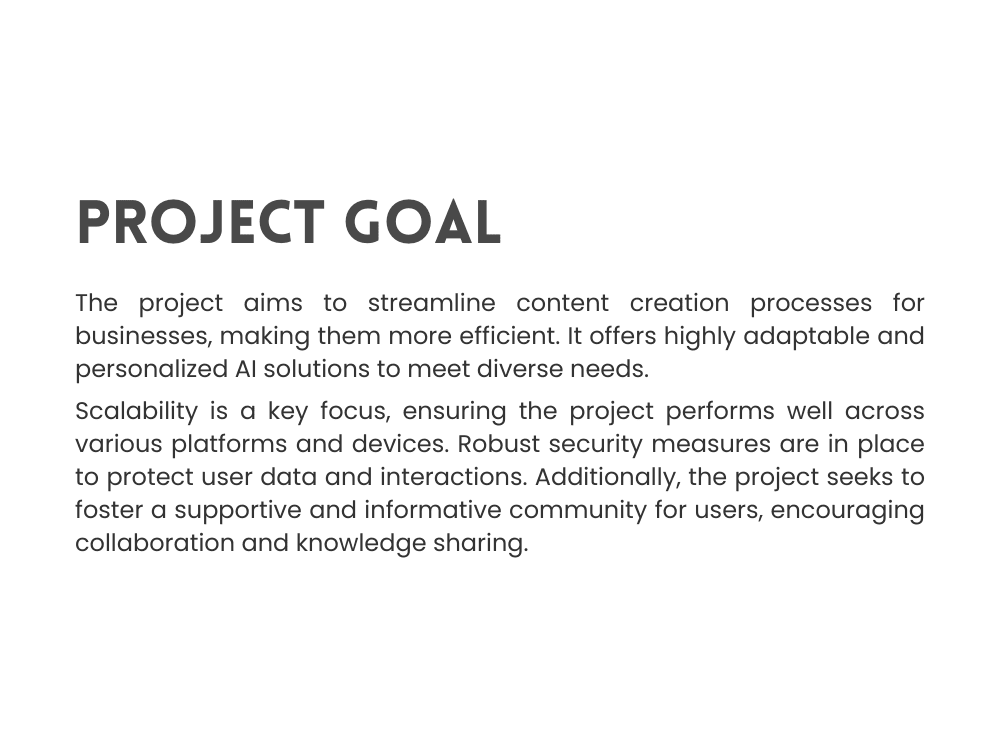 PROJECT GOAL

The project aims to streamline content creation processes for businesses, making them more efficient. It offers highly adaptable and personalized AI solutions to meet diverse needs.

Scalability is a key focus, ensuring the project performs well across various platforms and devices. Robust security measures are in place to protect user data and interactions. Additionally, the project seeks to foster a supportive and informative community for users, encouraging collaboration and knowledge sharing.